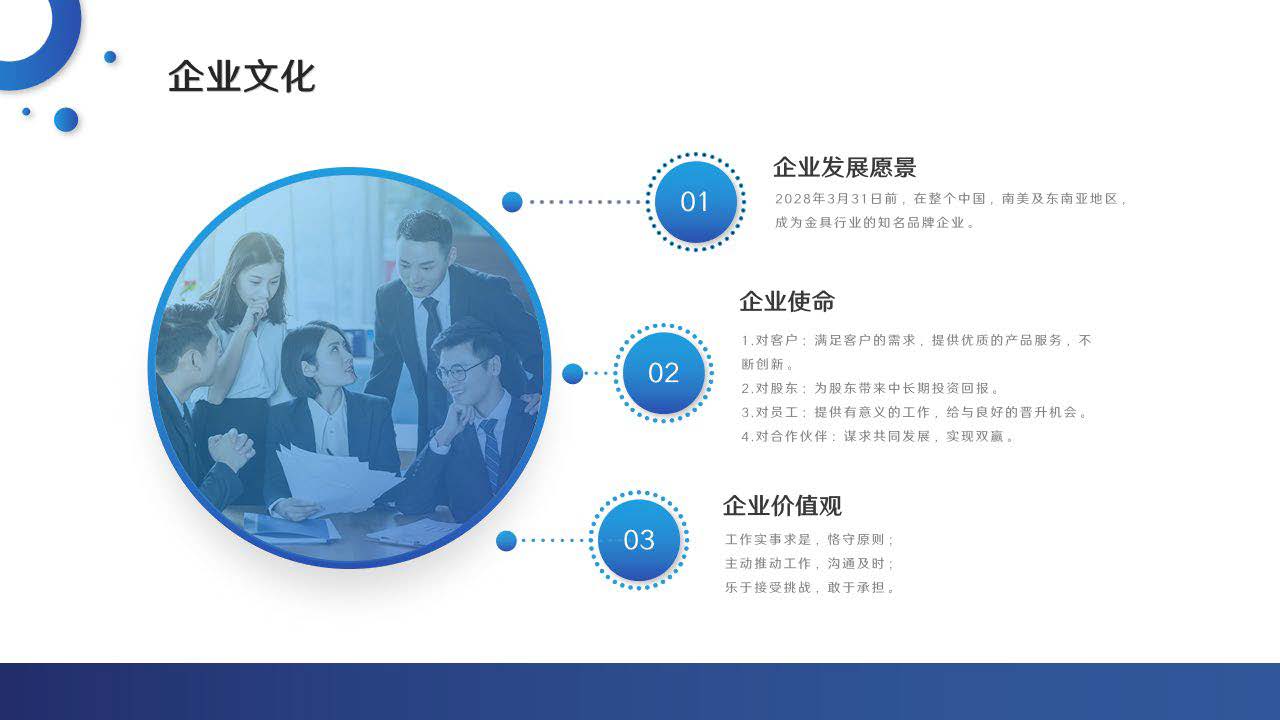 企业文化

01

企业发展愿景

2028年3月31日前，在整个中国，南美及东南亚地区，成为金具行业的知名品牌企业。

02

企业使命

1.对客户：满足客户的需求，提供优质的产品服务，不断创新。
2.对股东：为股东带来中长期投资回报。
3.对员工：提供有意义的工作，给与良好的晋升机会。
4.对合作伙伴：谋求共同发展，实现双赢。

03

企业价值观

工作实事求是，恪守原则；
主动推动工作，沟通及时；
乐于接受挑战，敢于承担。